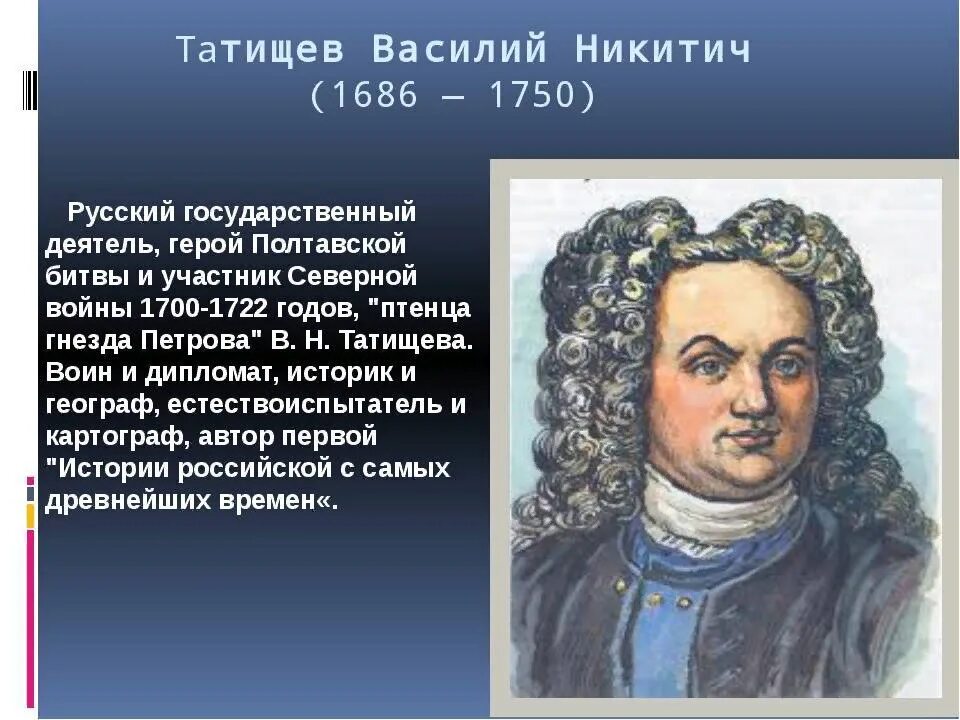 Татищев Василий Никитич
(1686 — 1750)

Русский государственный деятель, герой Полтавской битвы и участник Северной войны 1700-1722 годов, "птенца гнезда Петрова" В. Н. Татищева. Воин и дипломат, историк и географ, естествоиспытатель и картограф, автор первой "Истории российской с самых древнейших времен«.